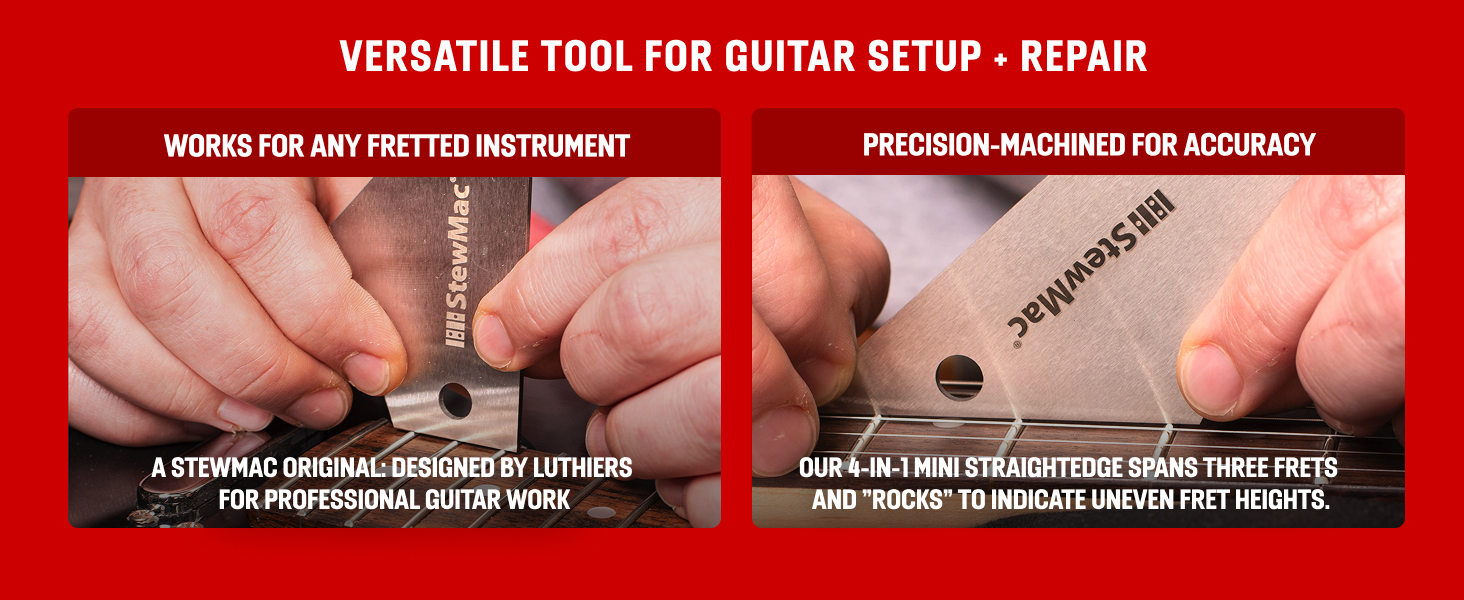 VERSATILE TOOL FOR GUITAR SETUP + REPAIR

WORKS FOR ANY FRETTED INSTRUMENT

StewMac

A STEWMAC ORIGINAL: DESIGNED BY LUTHIERS FOR PROFESSIONAL GUITAR WORK

PRECISION-MACHINED FOR ACCURACY

StewMac

OUR 4-IN-1 MINI STRAIGHTEDGE SPANS THREE FRETS AND "ROCKS" TO INDICATE UNEVEN FRET HEIGHTS.